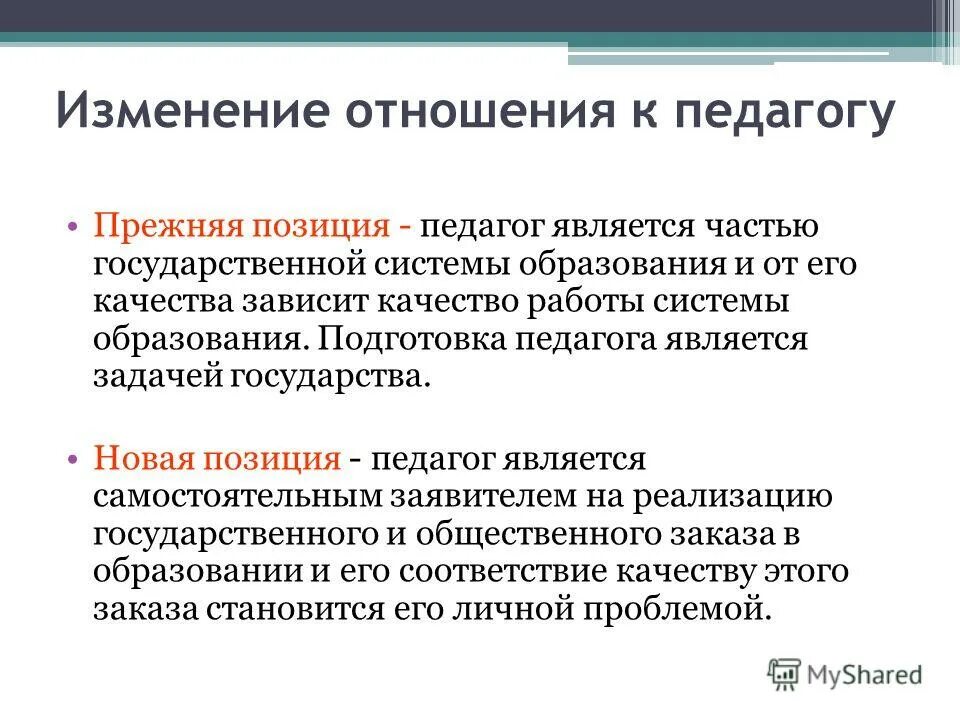 Изменение отношения к педагогу

• Прежняя позиция - педагог является частью государственной системы образования и от его качества зависит качество работы системы образования. Подготовка педагога является задачей государства.

• Новая позиция - педагог является самостоятельным заявителем на реализацию государственного и общественного заказа в образовании и его соответствие качеству этого заказа становится его личной проблемой.

MyShared